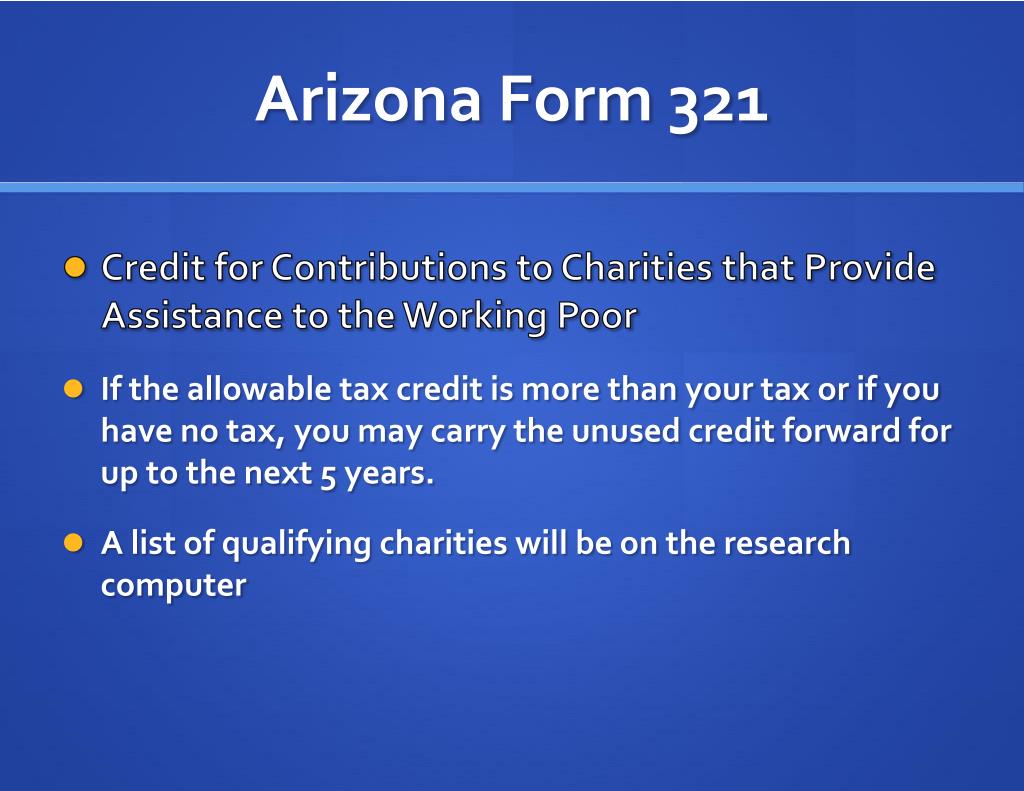 Arizona Form 321

- Credit for Contributions to Charities that Provide Assistance to the Working Poor
- If the allowable tax credit is more than your tax or if you have no tax, you may carry the unused credit forward for up to the next 5 years.
- A list of qualifying charities will be on the research computer